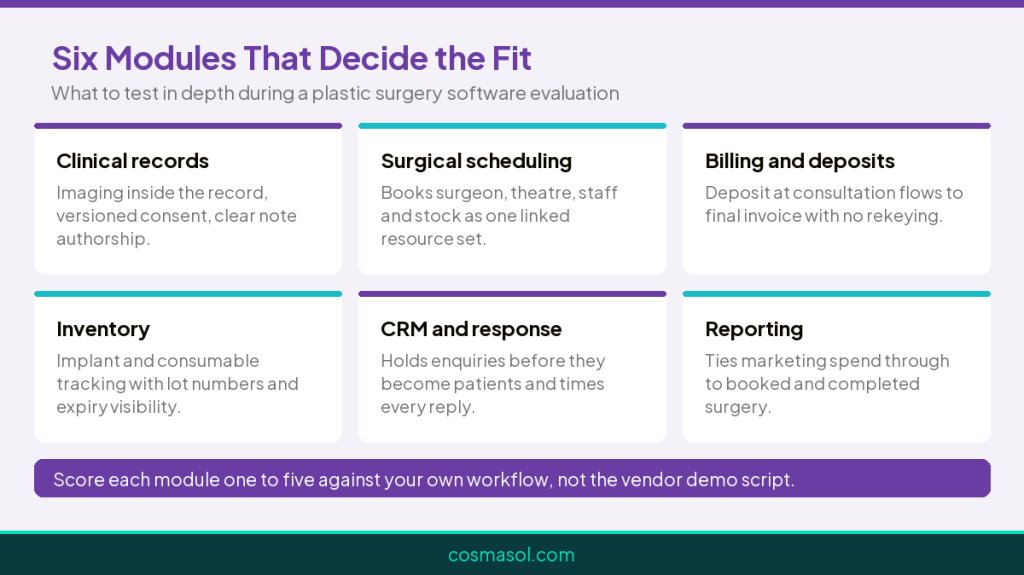 Six Modules That Decide the Fit
What to test in depth during a plastic surgery software evaluation

Clinical records
Imaging inside the record, versioned consent, clear note authorship.

Surgical scheduling
Books surgeon, theatre, staff and stock as one linked resource set.

Billing and deposits
Deposit at consultation flows to final invoice with no rekeying.

Inventory
Implant and consumable tracking with lot numbers and expiry visibility.

CRM and response
Holds enquiries before they become patients and times every reply.

Reporting
Ties marketing spend through to booked and completed surgery.

Score each module one to five against your own workflow, not the vendor demo script.

cosmasol.com